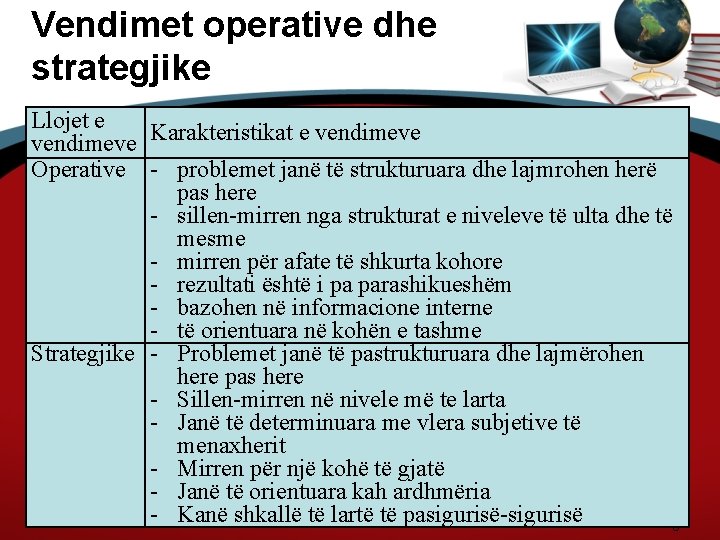 Vendimet operative dhe strategjike

| Llojet e vendimeve | Karakteristikat e vendimeve |
|---|---|
| Operative | - problemet janë të strukturuara dhe lajmrohen herë pas here<br>- sillen-mirren nga strukturat e niveleve të ulta dhe të mesme<br>- mirren për afate të shkurta kohore<br>- rezultati është i pa parashikueshëm<br>- bazohen në informacione interne<br>- të orientuara në kohën e tashme |
| Strategjike | - Problemet janë të pastrukturuara dhe lajmërohen here pas here<br>- Sillen-mirren në nivele më te larta<br>- Janë të determinuara me vlera subjetive të menaxherit<br>- Mirren për një kohë të gjatë<br>- Janë të orientuara kah ardhmëria<br>- Kanë shkallë të lartë të pasigurisë-sigurisë |